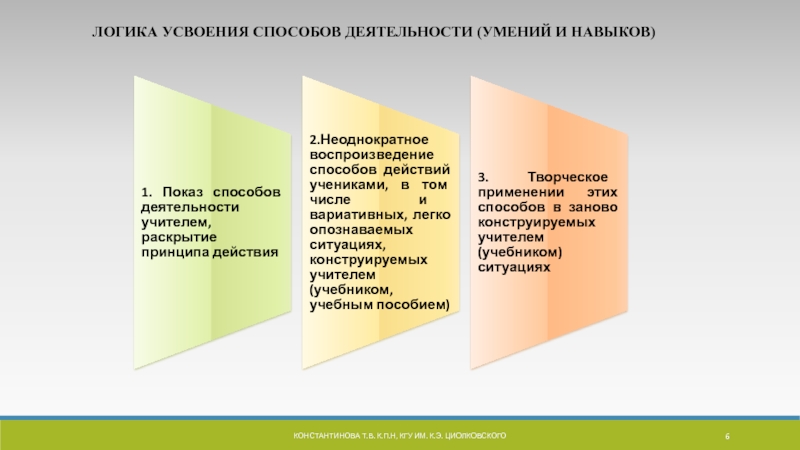 ЛОГИКА УСВОЕНИЯ СПОСОБОВ ДЕЯТЕЛЬНОСТИ (УМЕНИЙ И НАВЫКОВ)

1. Показ способов деятельности учителем, раскрытие принципа действия

2.Неоднократное воспроизведение способов действий учениками, в том числе и вариативных, легко опознаваемых ситуациях, конструируемых учителем (учебником, учебным пособием)

3. Творческое применении этих способов в заново конструируемых учителем (учебником) ситуациях

КОНСТАНТИНОВА Т.В. К.П.Н, КГУ ИМ. К.Э. ЦИОЛКОВСКОГО

6